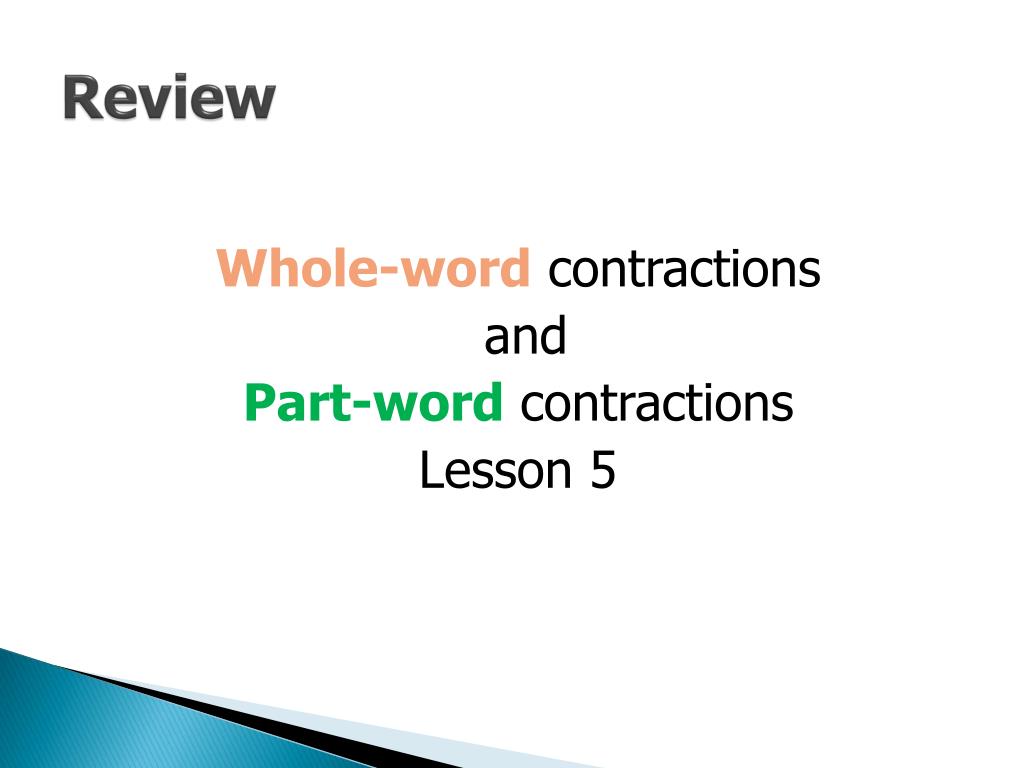 Review

Whole-word contractions
and
Part-word contractions
Lesson 5